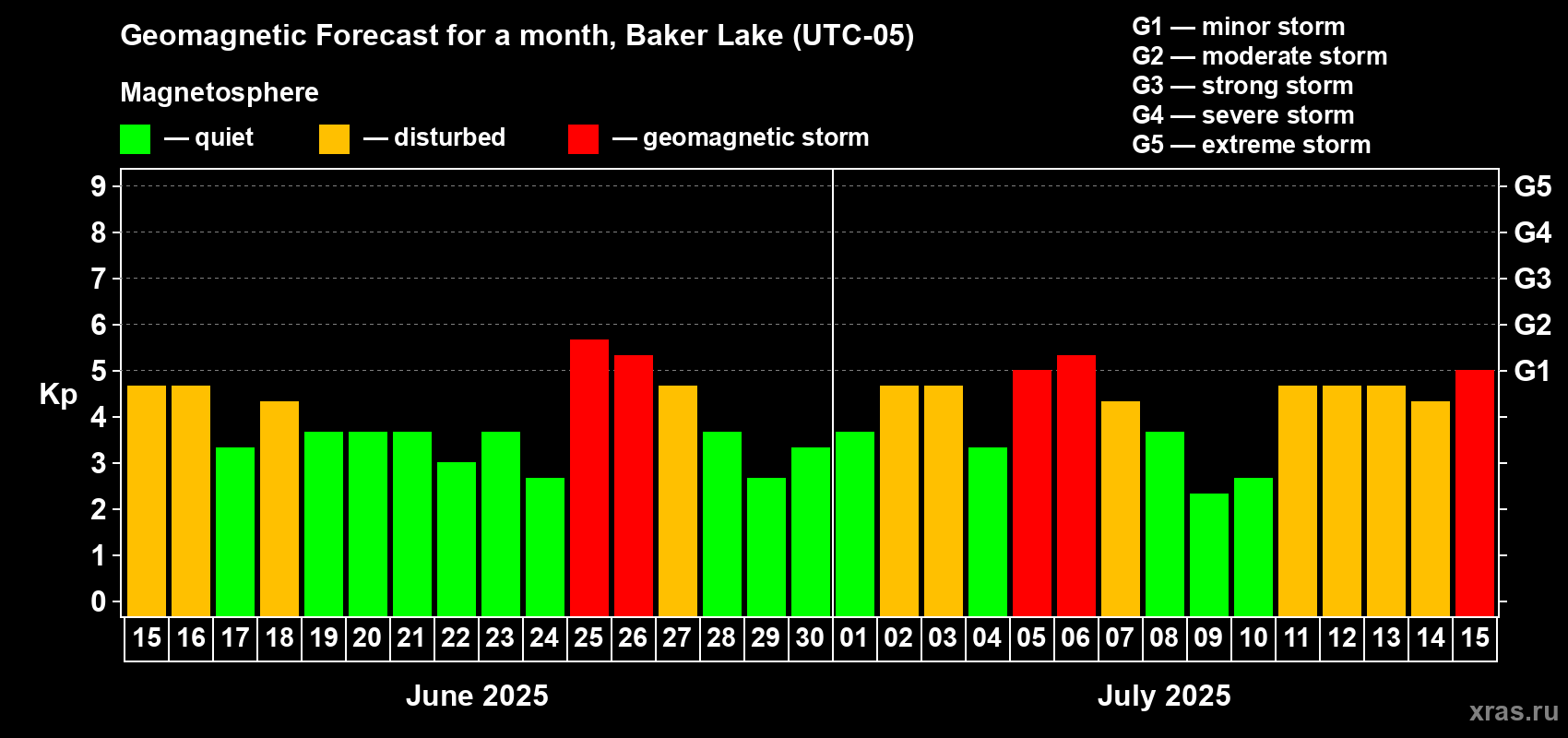 Geomagnetic Forecast for a month, Baker Lake (UTC-05)

Magnetosphere

— quiet — disturbed — geomagnetic storm

G1 — minor storm
G2 — moderate storm
G3 — strong storm
G4 — severe storm
G5 — extreme storm

Kp

9
8
7
6
5
4
3
2
1
0

G5
G4
G3
G2
G1

15 16 17 18 19 20 21 22 23 24 25 26 27 28 29 30 01 02 03 04 05 06 07 08 09 10 11 12 13 14 15

June 2025

July 2025

xras.ru